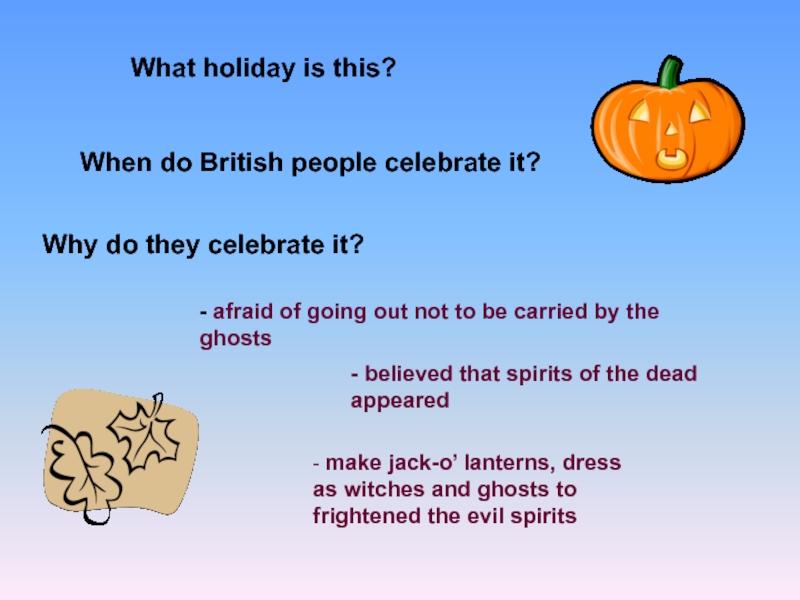 What holiday is this?

When do British people celebrate it?

Why do they celebrate it?

- afraid of going out not to be carried by the ghosts

- believed that spirits of the dead appeared

- make jack-o’ lanterns, dress as witches and ghosts to frightened the evil spirits